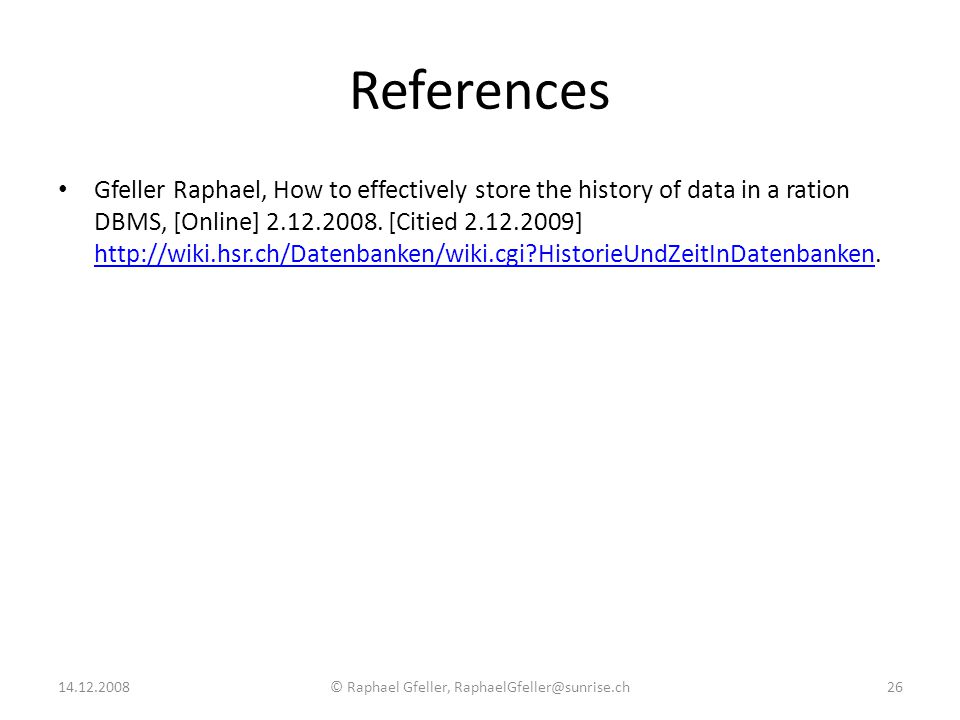 References

• Gfeller Raphael, How to effectively store the history of data in a ration DBMS, [Online] 2.12.2008. [Citied 2.12.2009] http://wiki.hsr.ch/Datenbanken/wiki.cgi?HistorieUndZeitInDatenbanken.

14.12.2008

© Raphael Gfeller, RaphaelGfeller@sunrise.ch

26